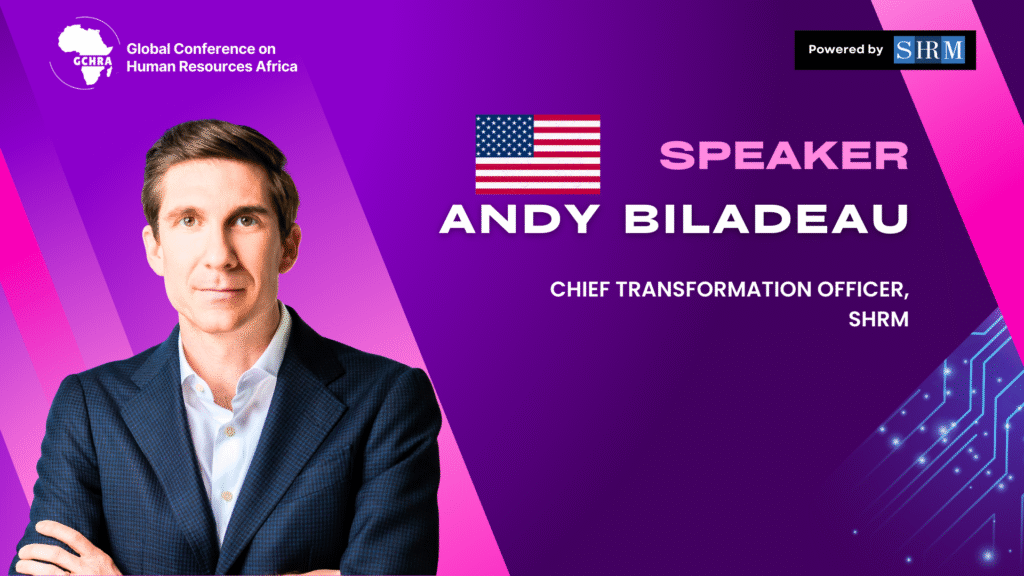 GCHRA

Global Conference on Human Resources Africa

Powered by SHRM

SPEAKER

ANDY BILADEAU

CHIEF TRANSFORMATION OFFICER, SHRM